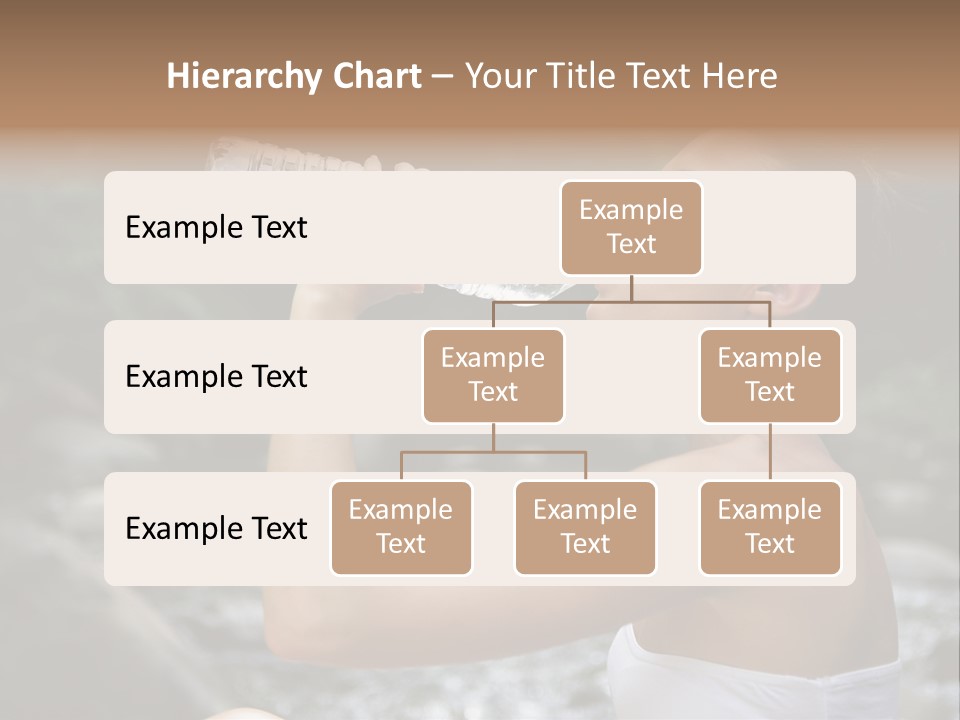 Hierarchy Chart – Your Title Text Here

Example Text

Example Text

Example Text

Example Text

Example Text

Example Text

Example Text

Example Text

Example Text